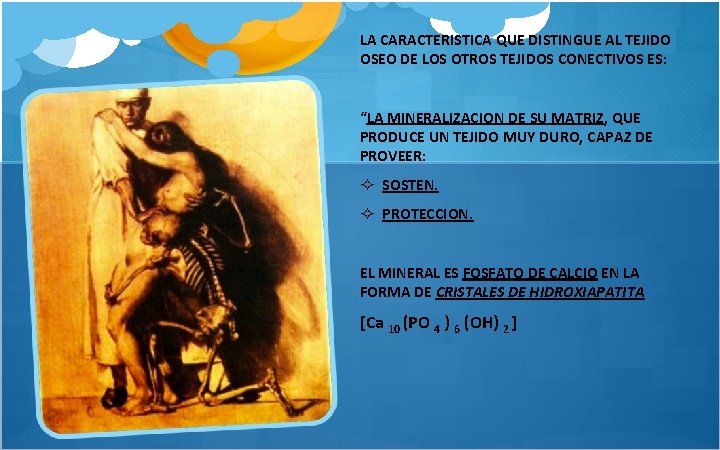 LA CARACTERISTICA QUE DISTINGUE AL TEJIDO OSEO DE LOS OTROS TEJIDOS CONECTIVOS ES:

"LA MINERALIZACION DE SU MATRIZ, QUE PRODUCE UN TEJIDO MUY DURO, CAPAZ DE PROVEER:

✧ SOSTEN.

✧ PROTECCION.

EL MINERAL ES FOSFATO DE CALCIO EN LA FORMA DE CRISTALES DE HIDROXIAPATITA

$[Ca_{10}(PO_4)_6(OH)_2]$